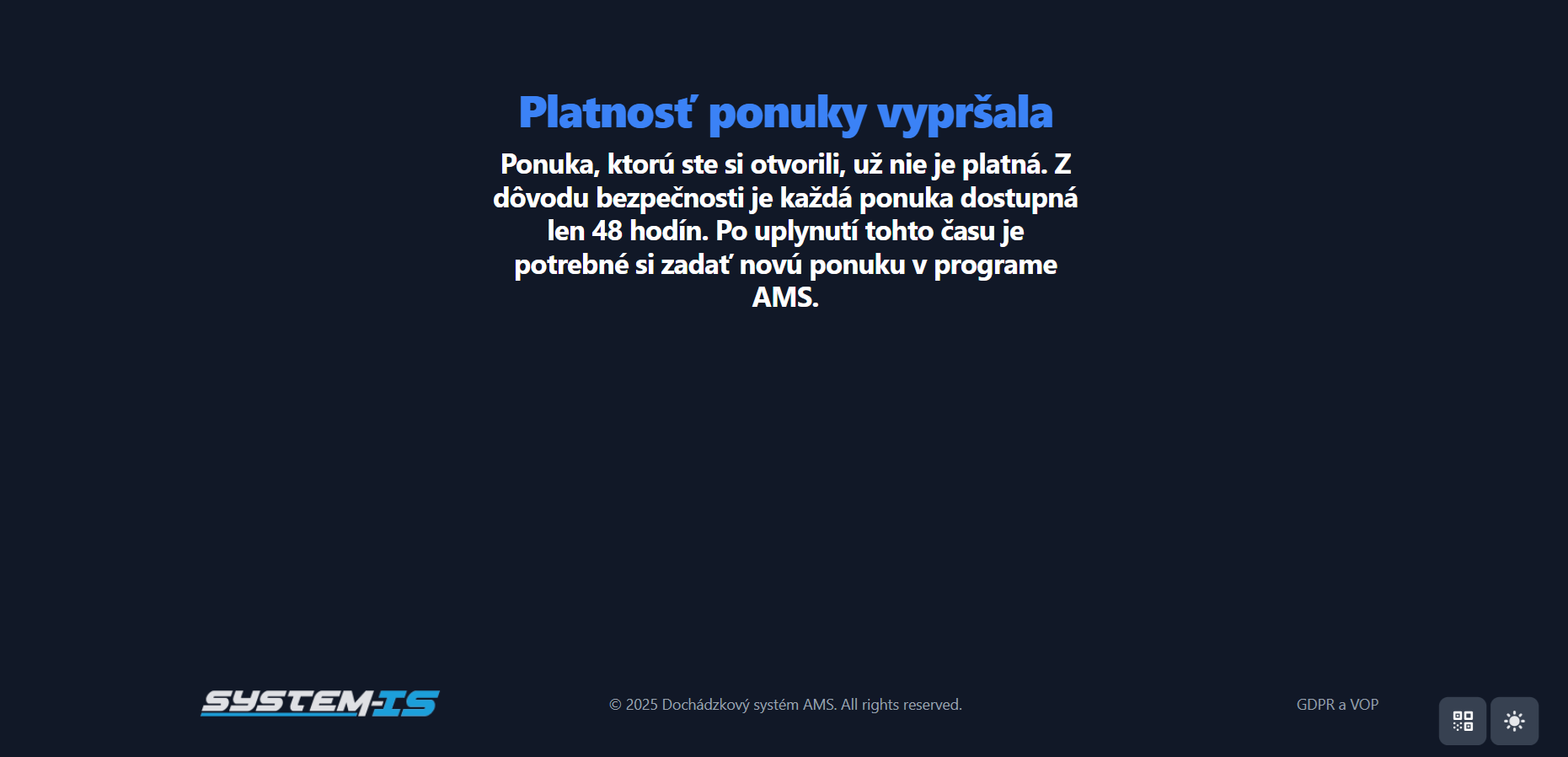 Platnosť ponuky vypršala

Ponuka, ktorú ste si otvorili, už nie je platná. Z dôvodu bezpečnosti je každá ponuka dostupná len 48 hodín. Po uplynutí tohto času je potrebné si zadať novú ponuku v programe AMS.

SYSTEM-IS

© 2025 Dochádzkový systém AMS. All rights reserved.

GDPR a VOP